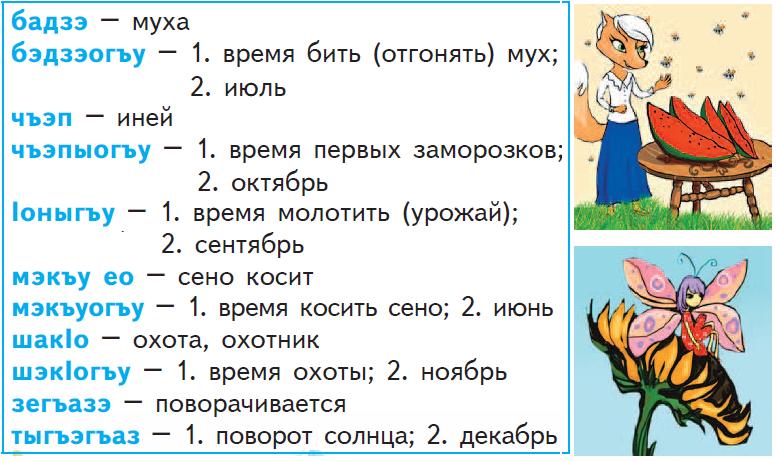 бадзэ — муха
бэдзэогъу — 1. время бить (отгонять) мух;
2. июль
чъэп — иней
чъэпыогъу — 1. время первых заморозков;
2. октябрь
Iоныгъу — 1. время молотить (урожай);
2. сентябрь
мэкъу ео — сено косит
мэкъуогъу — 1. время косить сено; 2. июнь
шакIо — охота, охотник
шэкIогъу — 1. время охоты; 2. ноябрь
зегъазэ — поворачивается
тыгъэгъаз — 1. поворот солнца; 2. декабрь